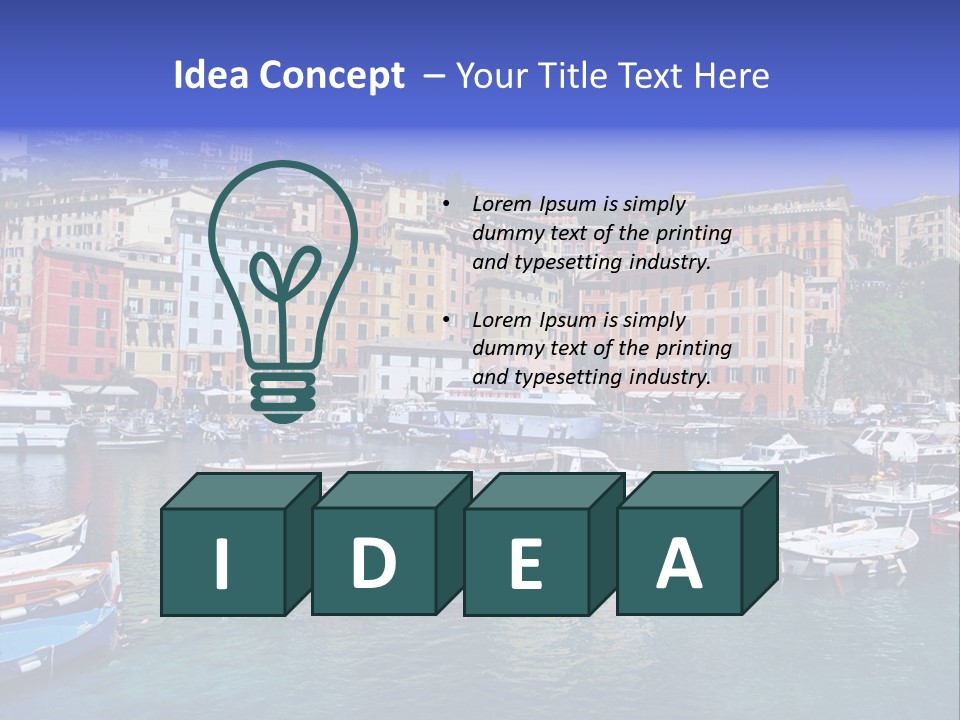 Idea Concept – Your Title Text Here

• Lorem Ipsum is simply dummy text of the printing and typesetting industry.

• Lorem Ipsum is simply dummy text of the printing and typesetting industry.

I D E A